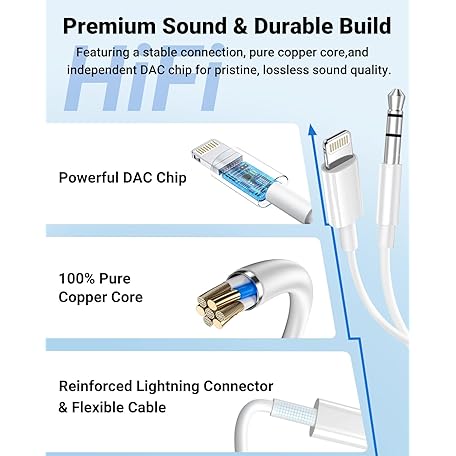 Premium Sound & Durable Build

Featuring a stable connection, pure copper core,and independent DAC chip for pristine, lossless sound quality.

HiFi

Powerful DAC Chip

100% Pure Copper Core

Reinforced Lightning Connector & Flexible Cable